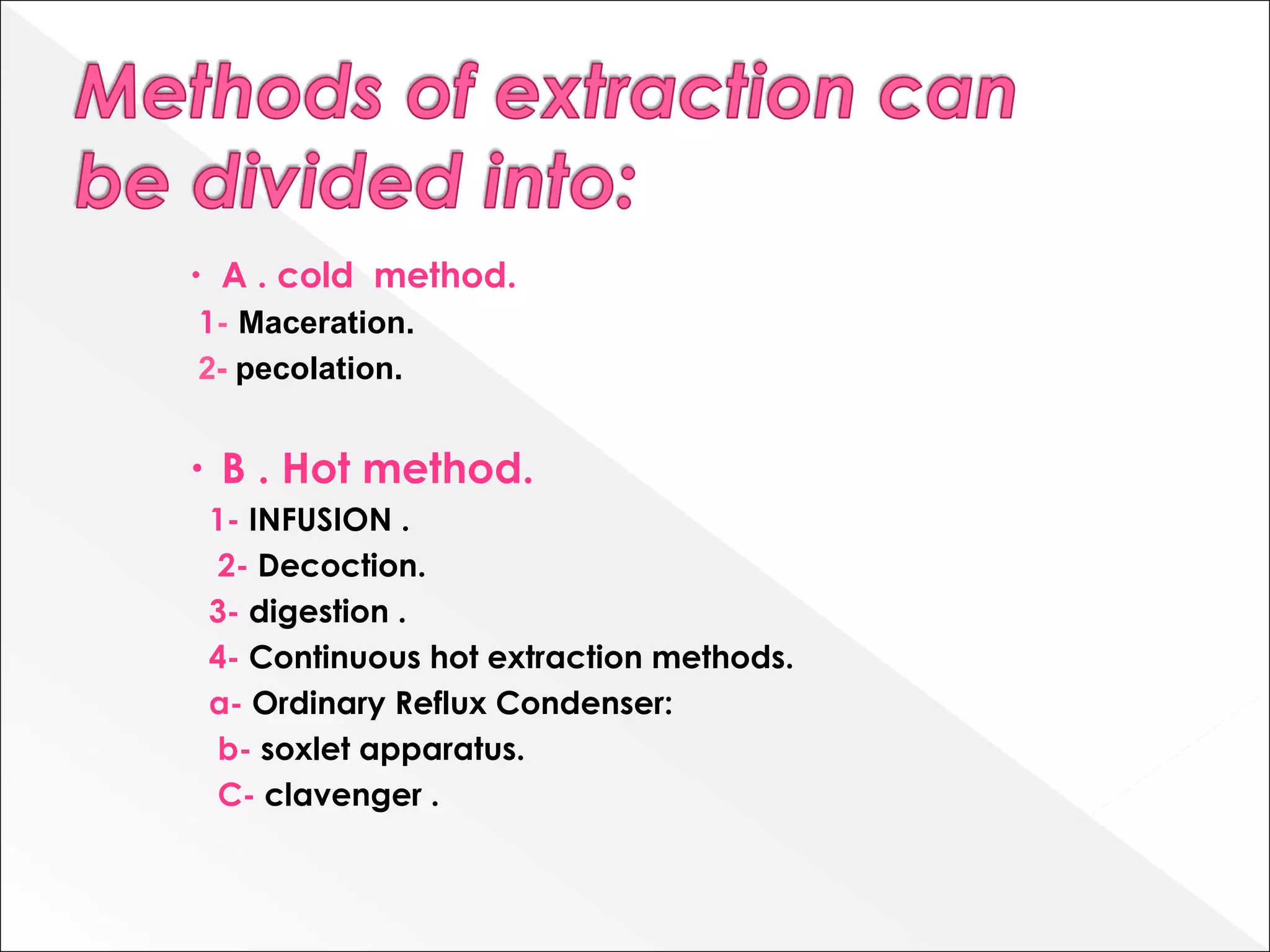 Methods of extraction can be divided into:

• A . cold method.

1- Maceration.

2- pecolation.

• B . Hot method.

1- INFUSION .

2- Decoction.

3- digestion .

4- Continuous hot extraction methods.

a- Ordinary Reflux Condenser:

b- soxlet apparatus.

C- clavenger .